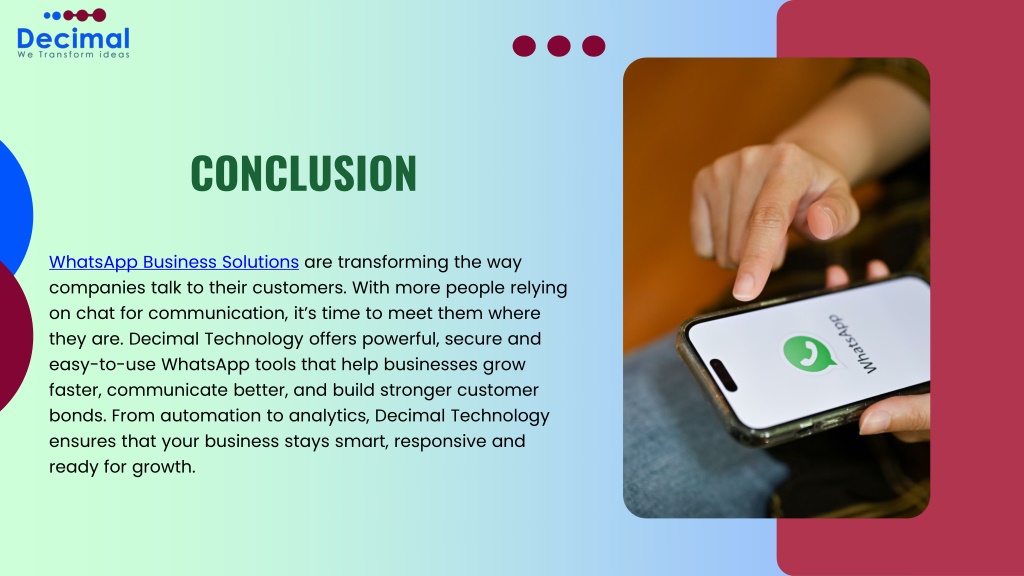 Decimal
We Transform ideas

CONCLUSION

WhatsApp Business Solutions are transforming the way companies talk to their customers. With more people relying on chat for communication, it's time to meet them where they are. Decimal Technology offers powerful, secure and easy-to-use WhatsApp tools that help businesses grow faster, communicate better, and build stronger customer bonds. From automation to analytics, Decimal Technology ensures that your business stays smart, responsive and ready for growth.

WhatsApp